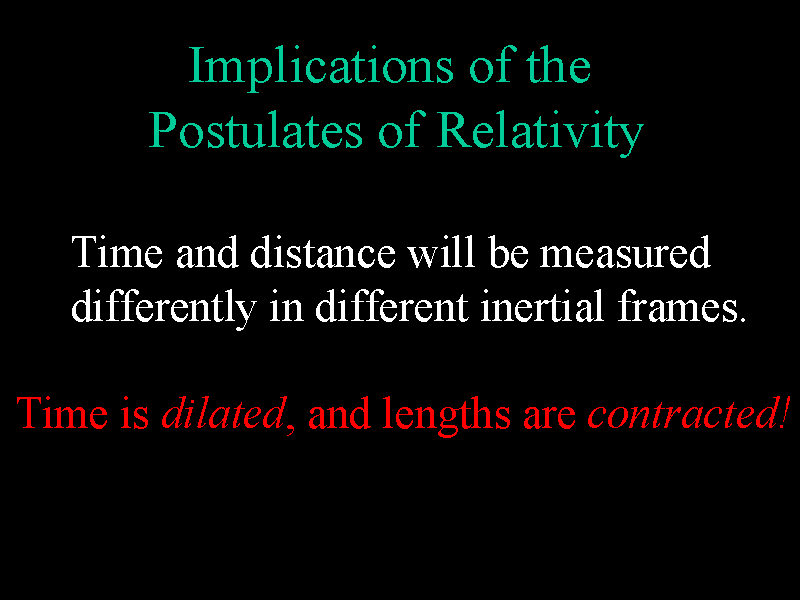 Implications of the Postulates of Relativity

Time and distance will be measured differently in different inertial frames.

Time is dilated, and lengths are contracted!